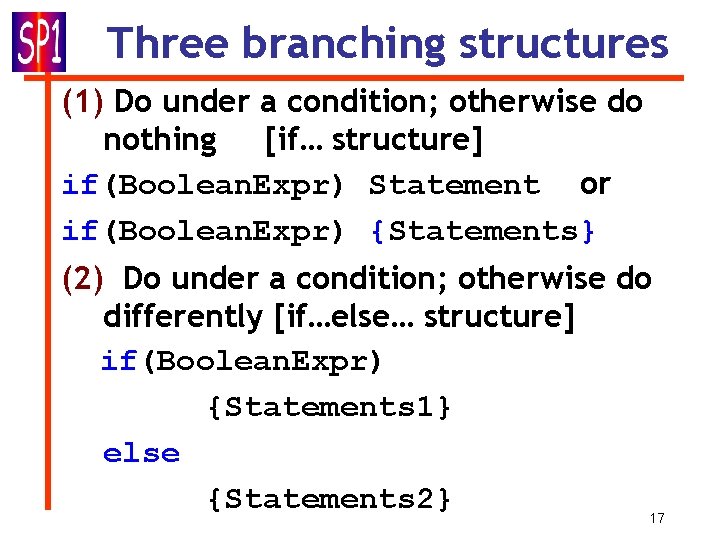 SP1

Three branching structures

(1) Do under a condition; otherwise do nothing [if… structure]

if(BooleanExpr) Statement or

if(BooleanExpr) {Statements}

(2) Do under a condition; otherwise do differently [if…else… structure]

if(BooleanExpr)

{Statements1}

else

{Statements2}

17